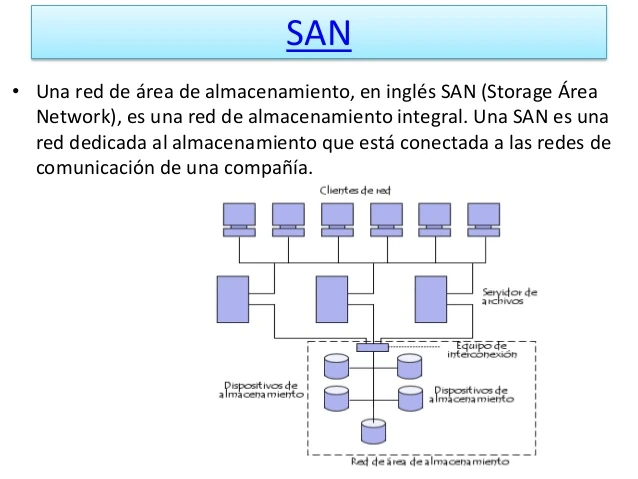 SAN

• Una red de área de almacenamiento, en inglés SAN (Storage Área Network), es una red de almacenamiento integral. Una SAN es una red dedicada al almacenamiento que está conectada a las redes de comunicación de una compañía.

Clientes de red

Servidor de archivos

Equipo de interconexión

Dispositivos de almacenamiento

Dispositivos de almacenamiento

Red de área de almacenamiento